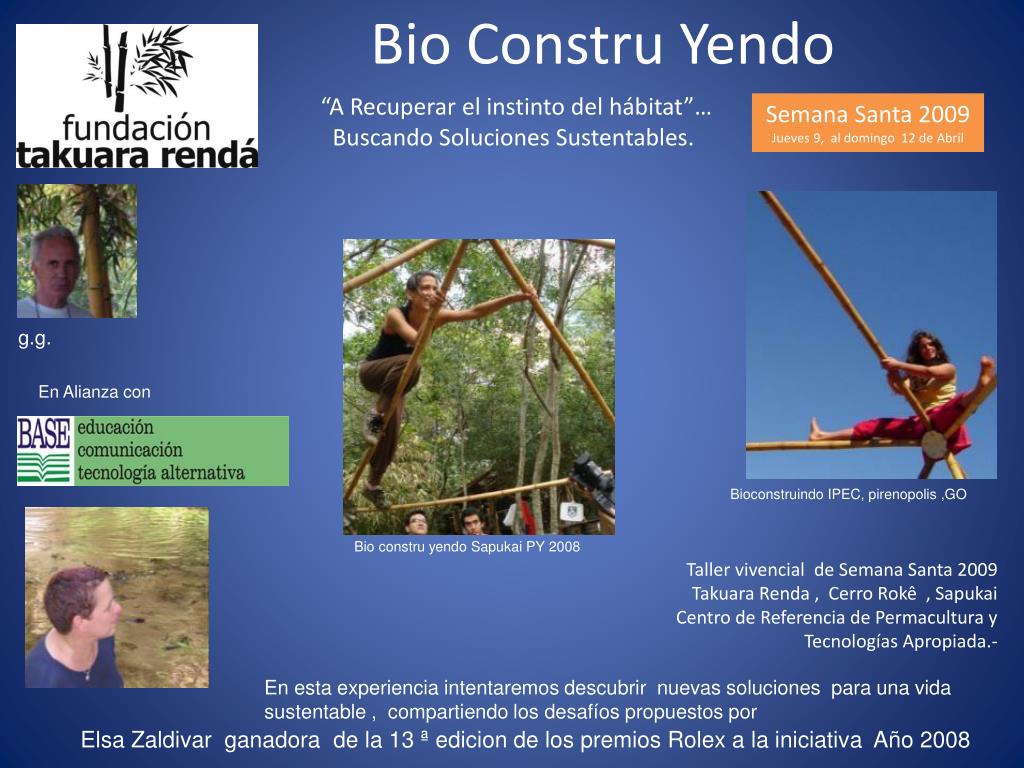 fundación
takuara rendá

Bio Constru Yendo

“A Recuperar el instinto del hábitat”… Buscando Soluciones Sustentables.

Semana Santa 2009
Jueves 9, al domingo 12 de Abril

g.g.

En Alianza con

BASE educación comunicación tecnología alternativa

Bio constru yendo Sapukai PY 2008

Bioconstruindo IPEC, pirenopolis ,GO

Taller vivencial de Semana Santa 2009
Takuara Renda , Cerro Rokê , Sapukai
Centro de Referencia de Permacultura y Tecnologías Apropiada.-

En esta experiencia intentaremos descubrir nuevas soluciones para una vida sustentable , compartiendo los desafíos propuestos por

Elsa Zaldivar ganadora de la 13 ª edicion de los premios Rolex a la iniciativa Año 2008